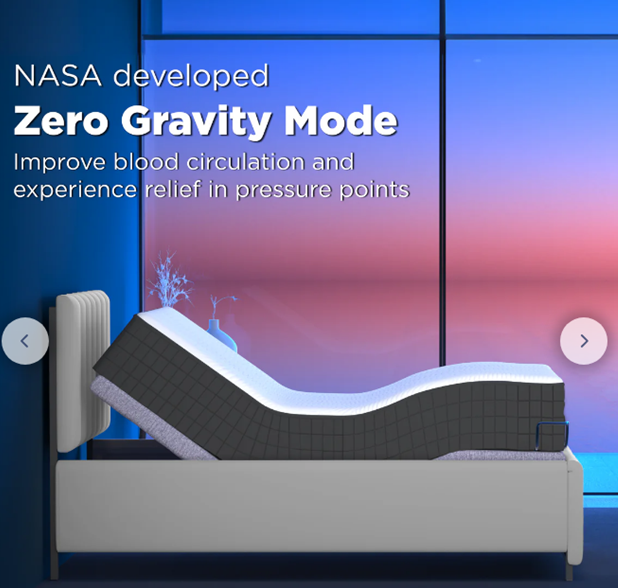 NASA developed
Zero Gravity Mode
Improve blood circulation and experience relief in pressure points